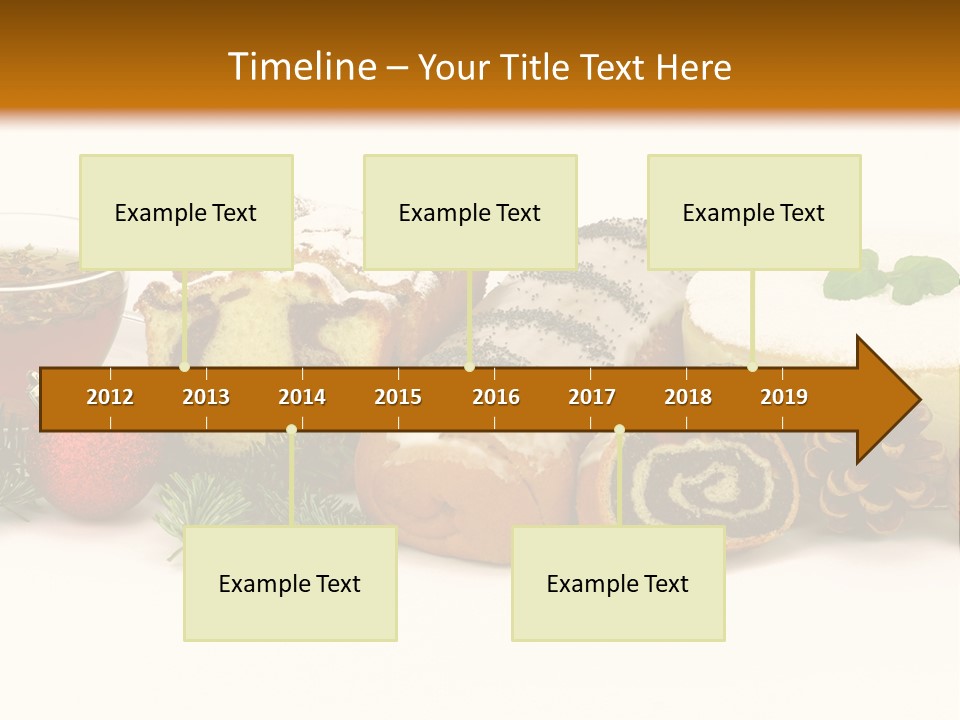 Timeline – Your Title Text Here

Example Text

Example Text

Example Text

2012 2013 2014 2015 2016 2017 2018 2019

Example Text

Example Text